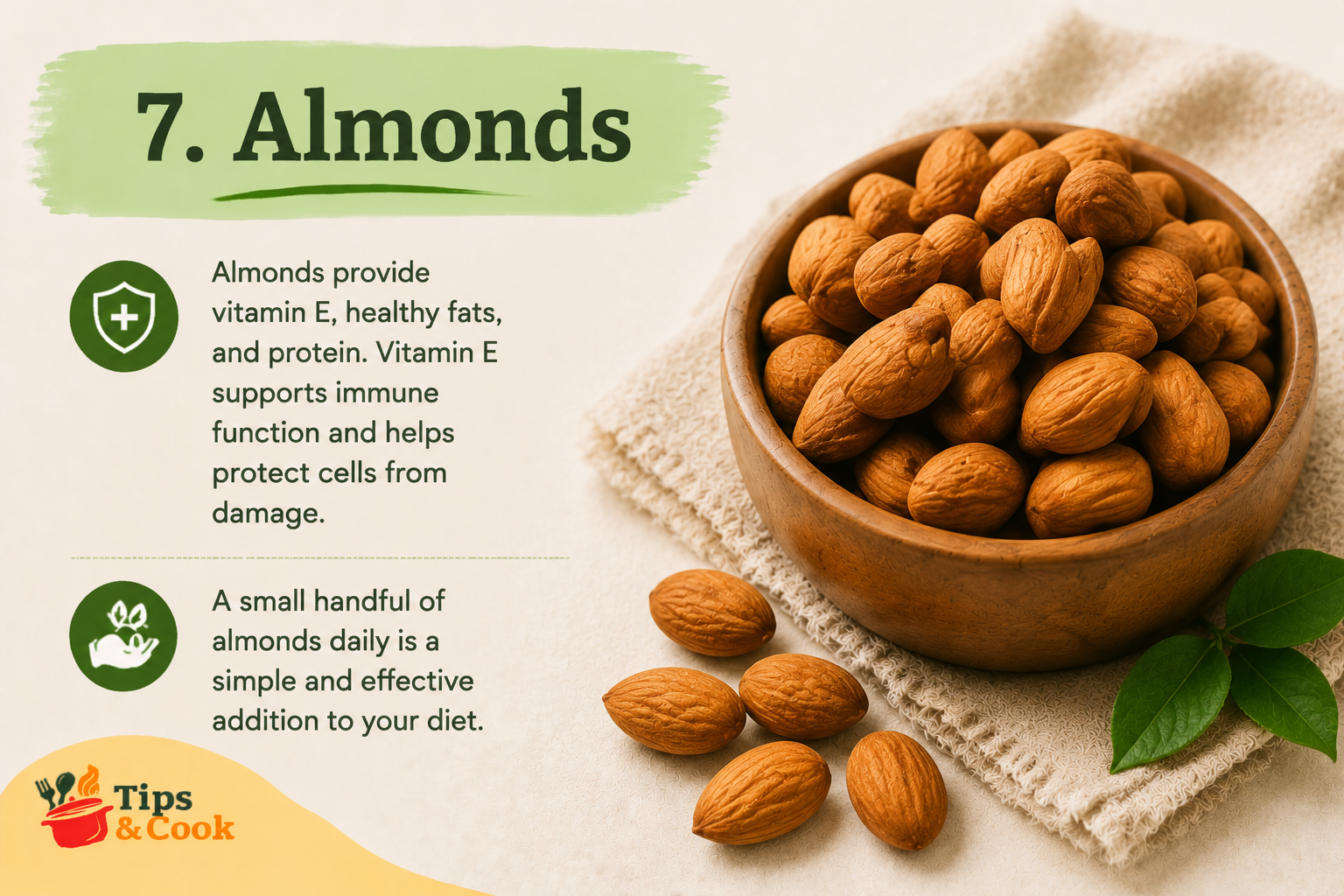 7. Almonds

Almonds provide vitamin E, healthy fats, and protein. Vitamin E supports immune function and helps protect cells from damage.

A small handful of almonds daily is a simple and effective addition to your diet.

Tips & Cook